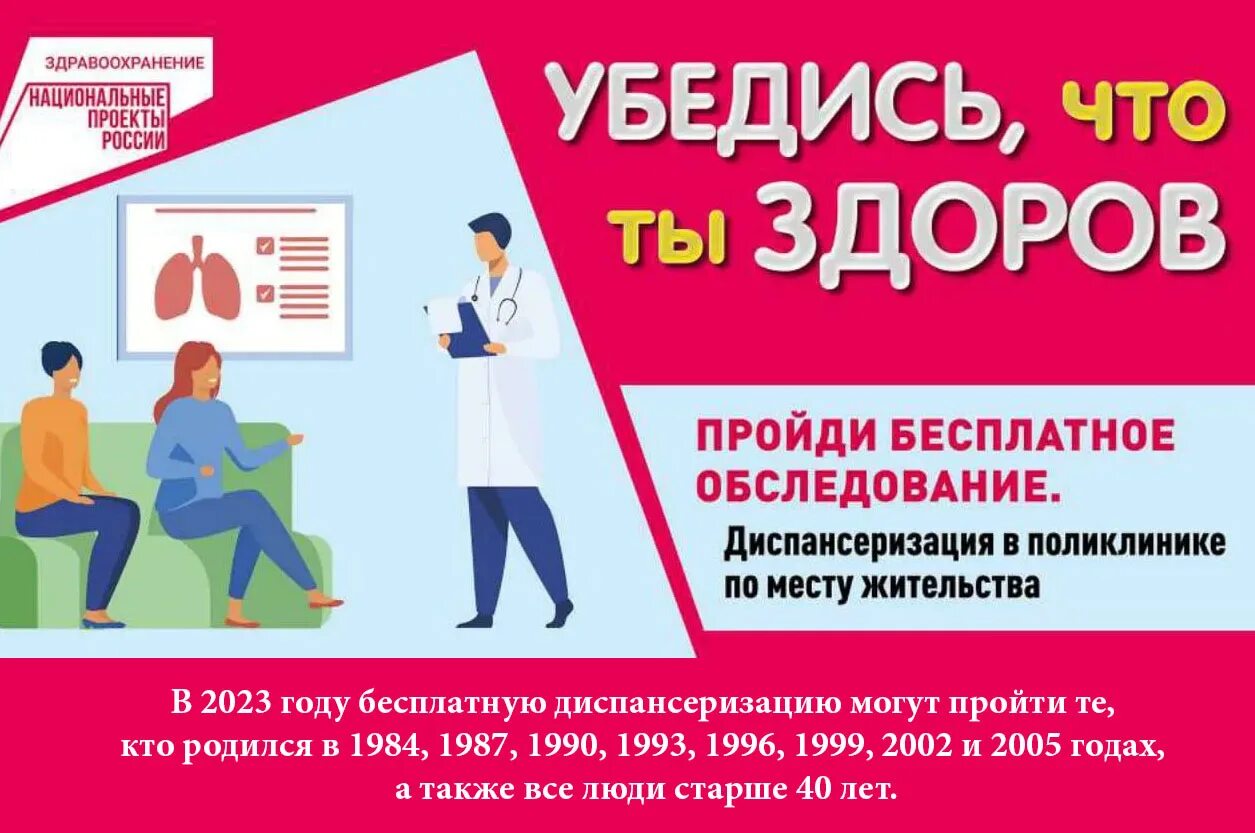 ЗДРАВООХРАНЕНИЕ
НАЦИОНАЛЬНЫЕ ПРОЕКТЫ РОССИИ

УБЕДИСЬ, ЧТО ТЫ ЗДОРОВ

ПРОЙДИ БЕСПЛАТНОЕ ОБСЛЕДОВАНИЕ.
Диспансеризация в поликлинике по месту жительства

В 2023 году бесплатную диспансеризацию могут пройти те, кто родился в 1984, 1987, 1990, 1993, 1996, 1999, 2002 и 2005 годах, а также все люди старше 40 лет.